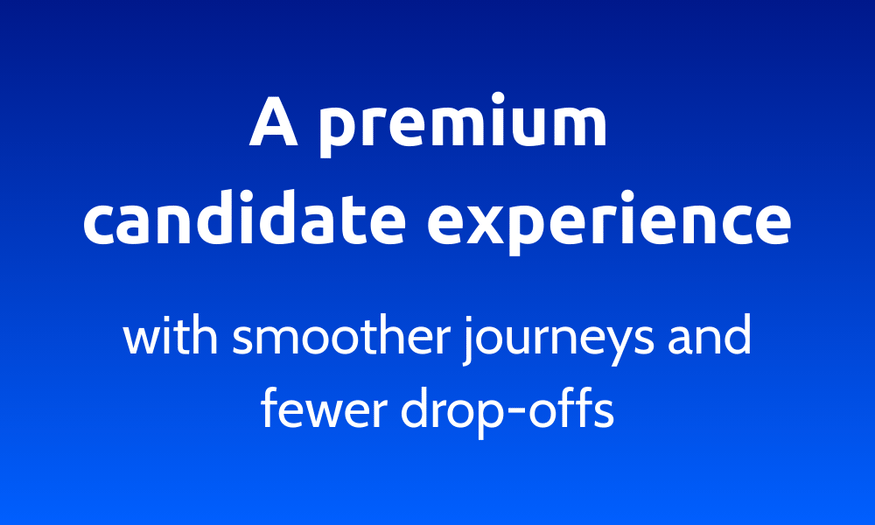 A premium candidate experience

with smoother journeys and fewer drop-offs